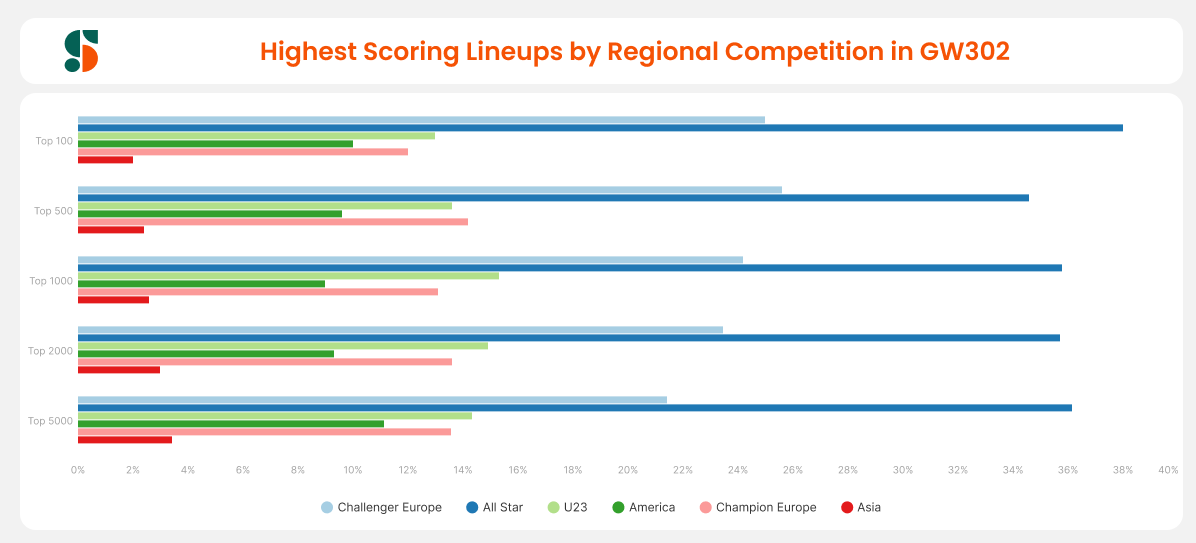 Highest Scoring Lineups by Regional Competition in GW302

Top 100
Top 500
Top 1000
Top 2000
Top 5000

0% 2% 4% 6% 8% 10% 12% 14% 16% 18% 20% 22% 24% 26% 28% 30% 32% 34% 36% 38% 40%

Challenger Europe
All Star
U23
America
Champion Europe
Asia